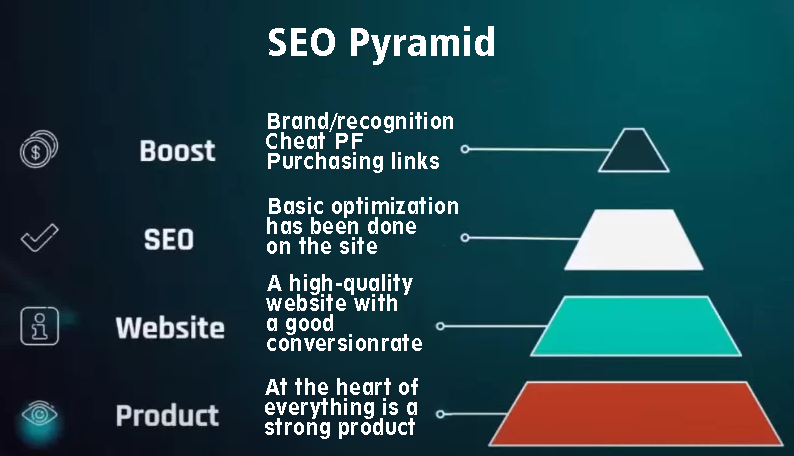 SEO Pyramid

Boost

Brand/recognition
Cheat PF
Purchasing links

SEO

Basic optimization has been done on the site

Website

A high-quality website with a good conversionrate

Product

At the heart of everything is a strong product